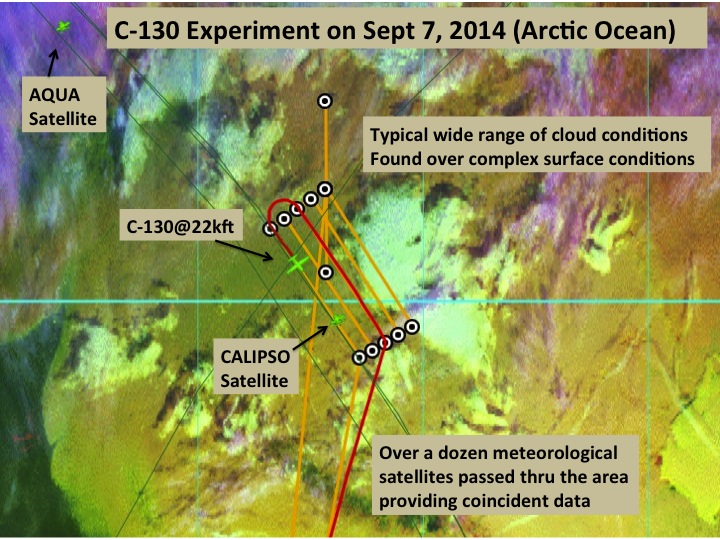 C-130 Experiment on Sept 7, 2014 (Arctic Ocean)

AQUA Satellite

Typical wide range of cloud conditions Found over complex surface conditions

C-130@22kft

CALIPSO Satellite

Over a dozen meteorological satellites passed thru the area providing coincident data